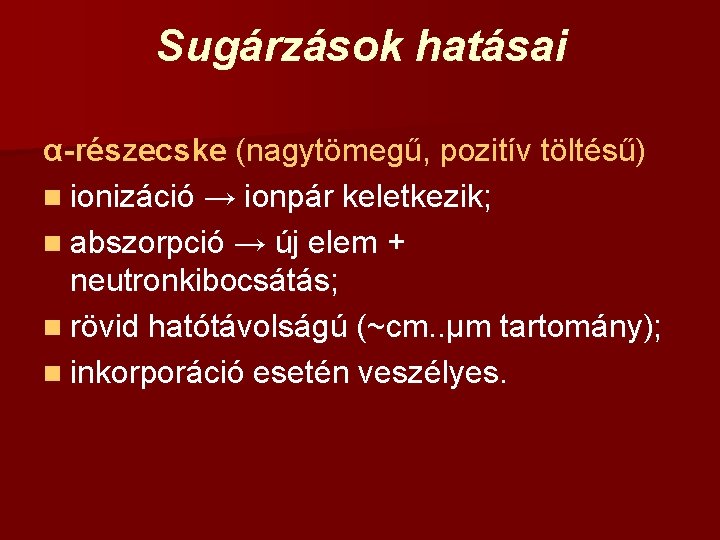 Sugárzások hatásai

α-részecske (nagytömegű, pozitív töltésű)

- ionizáció → ionpár keletkezik;
- abszorpció → új elem + neutronkibocsátás;
- rövid hatótávolságú (~cm..μm tartomány);
- inkorporáció esetén veszélyes.